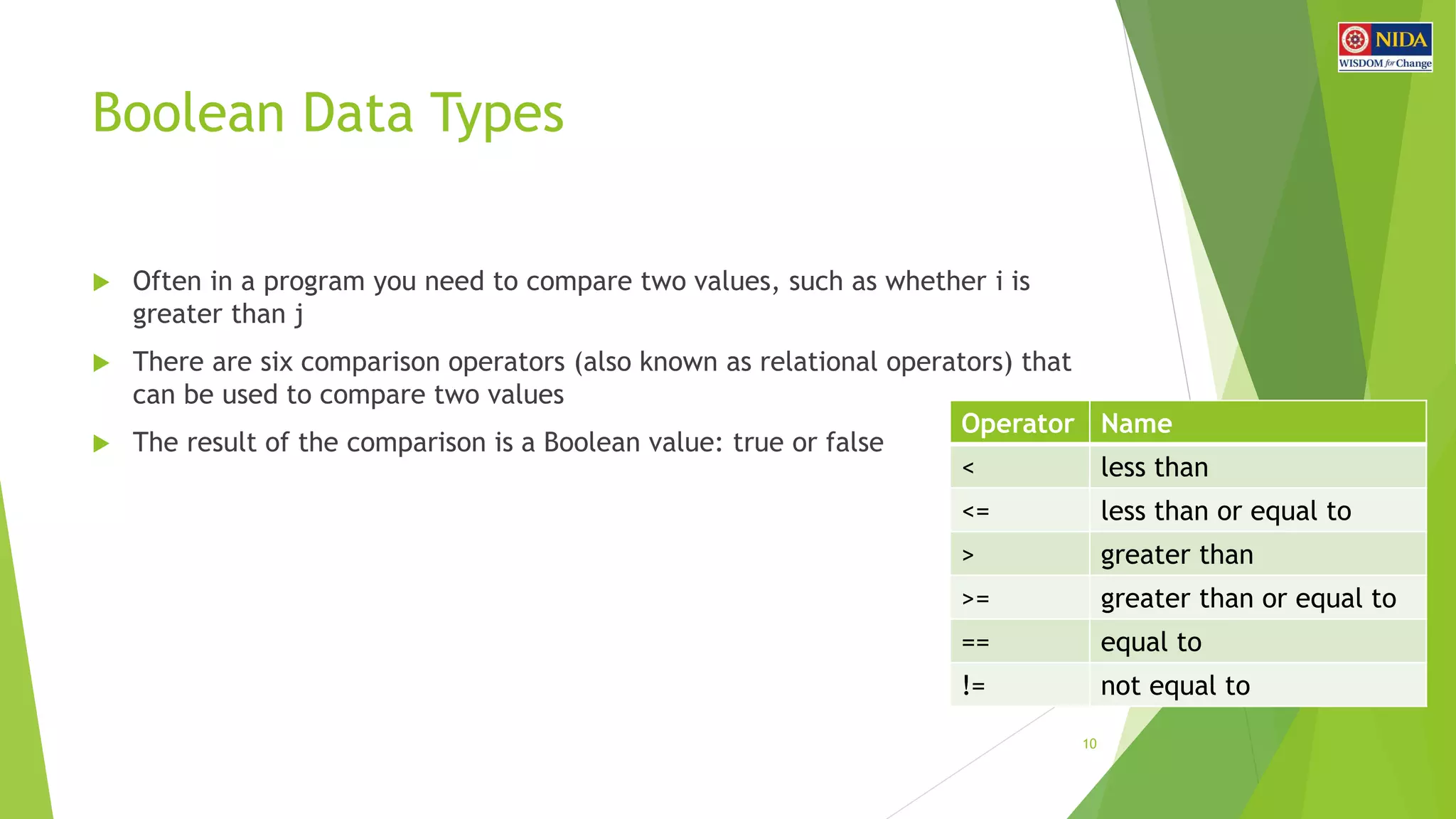 NIDA
WISDOM for Change

Boolean Data Types

Often in a program you need to compare two values, such as whether i is greater than j

There are six comparison operators (also known as relational operators) that can be used to compare two values

The result of the comparison is a Boolean value: true or false

| Operator | Name |
|---|---|
| < | less than |
| <= | less than or equal to |
| > | greater than |
| >= | greater than or equal to |
| == | equal to |
| != | not equal to |

10